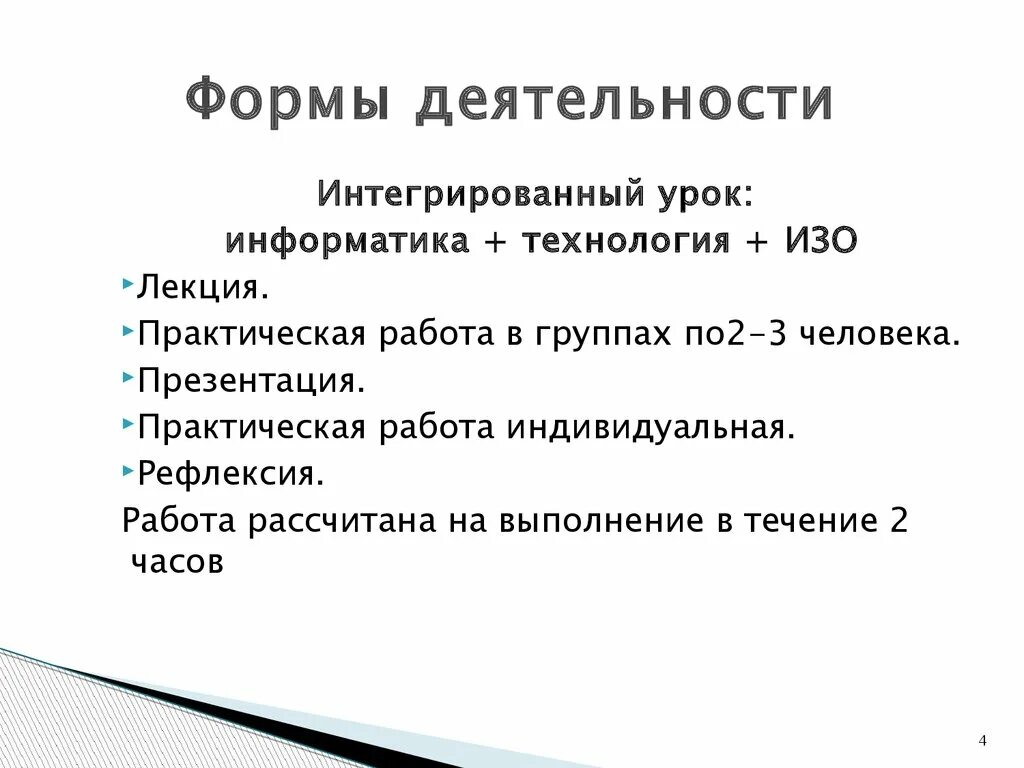 Формы деятельности

Интегрированный урок:
информатика + технология + ИЗО

Лекция.
Практическая работа в группах по2-3 человека.
Презентация.
Практическая работа индивидуальная.
Рефлексия.

Работа рассчитана на выполнение в течение 2 часов

4